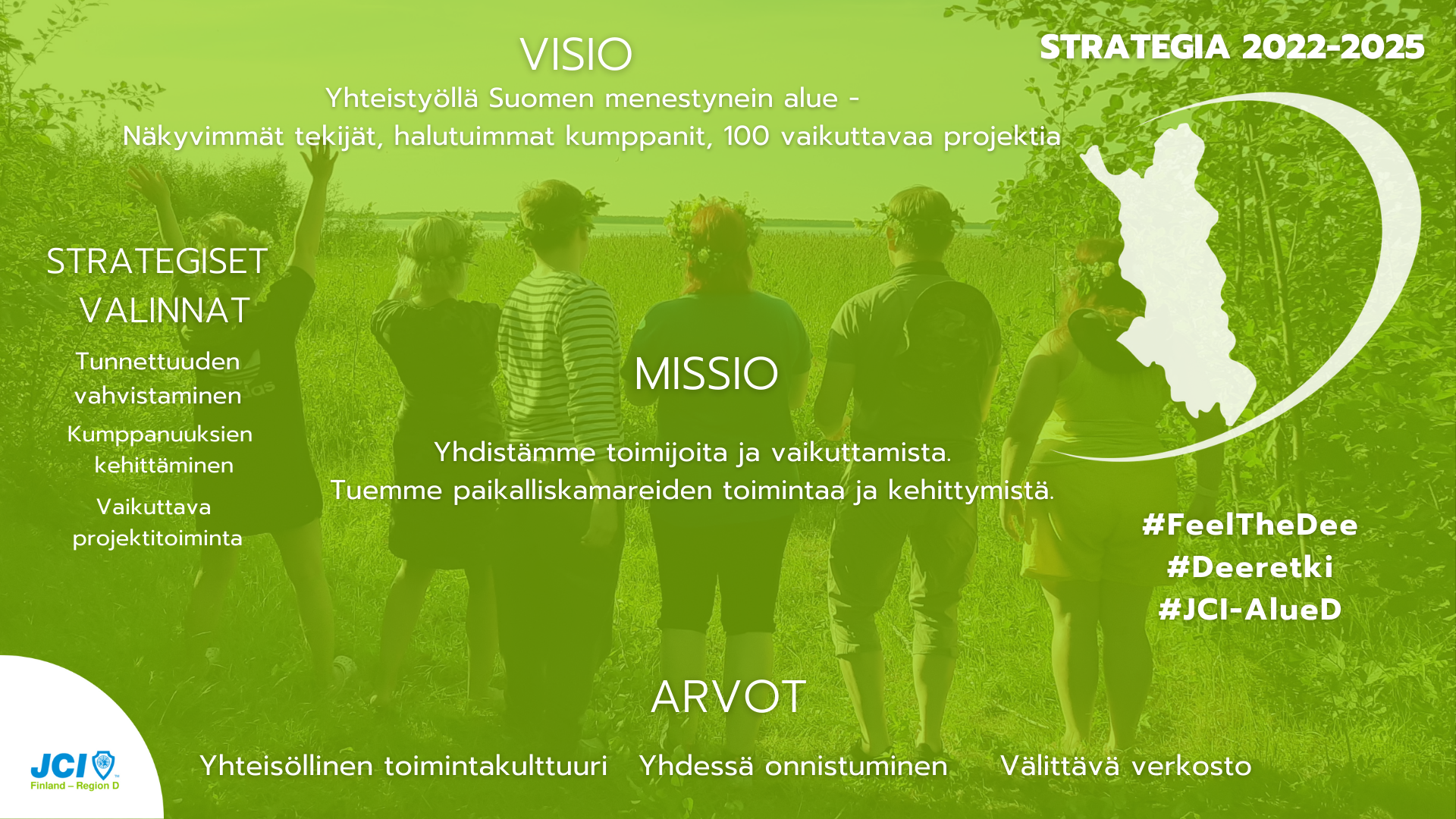 VISIO

Yhteistyöllä Suomen menestynein alue -
Näkyvimmät tekijät, halutuimmat kumppanit, 100 vaikuttavaa projektia

STRATEGIA 2022-2025

STRATEGISET VALINNAT

Tunnettuuden vahvistaminen

Kumppanuuksien kehittäminen

Vaikuttava projektitoiminta

MISSIO

Yhdistämme toimijoita ja vaikuttamista.
Tuemme paikalliskamareiden toimintaa ja kehittymistä.

#FeelTheDee
#Deeretki
#JCI-AlueD

ARVOT

Yhteisöllinen toimintakulttuuri

Yhdessä onnistuminen

Välittävä verkosto

JCI
Finland – Region D